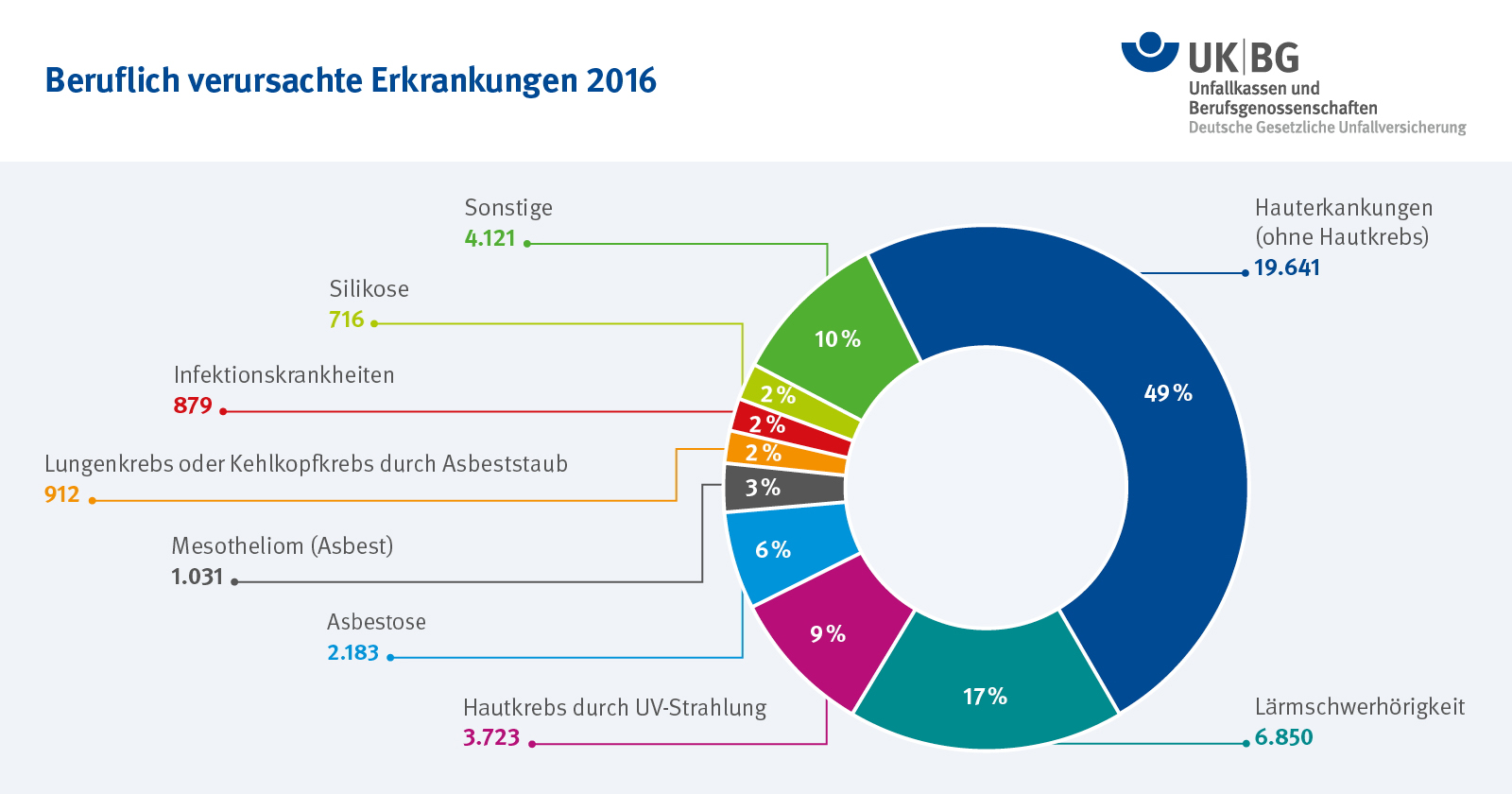 Beruflich verursachte Erkrankungen 2016

UK|BG
Unfallkassen und Berufsgenossenschaften
Deutsche Gesetzliche Unfallversicherung

Sonstige
4.121

Silikose
716

Infektionskrankheiten
879

Lungenkrebs oder Kehlkopfkrebs durch Asbeststaub
912

Mesotheliom (Asbest)
1.031

Asbestose
2.183

Hautkrebs durch UV-Strahlung
3.723

Hauterkankungen (ohne Hautkrebs)
19.641

Lärmschwerhörigkeit
6.850

10 %
2 %
2 %
2 %
3 %
6 %
9 %
17 %
49 %